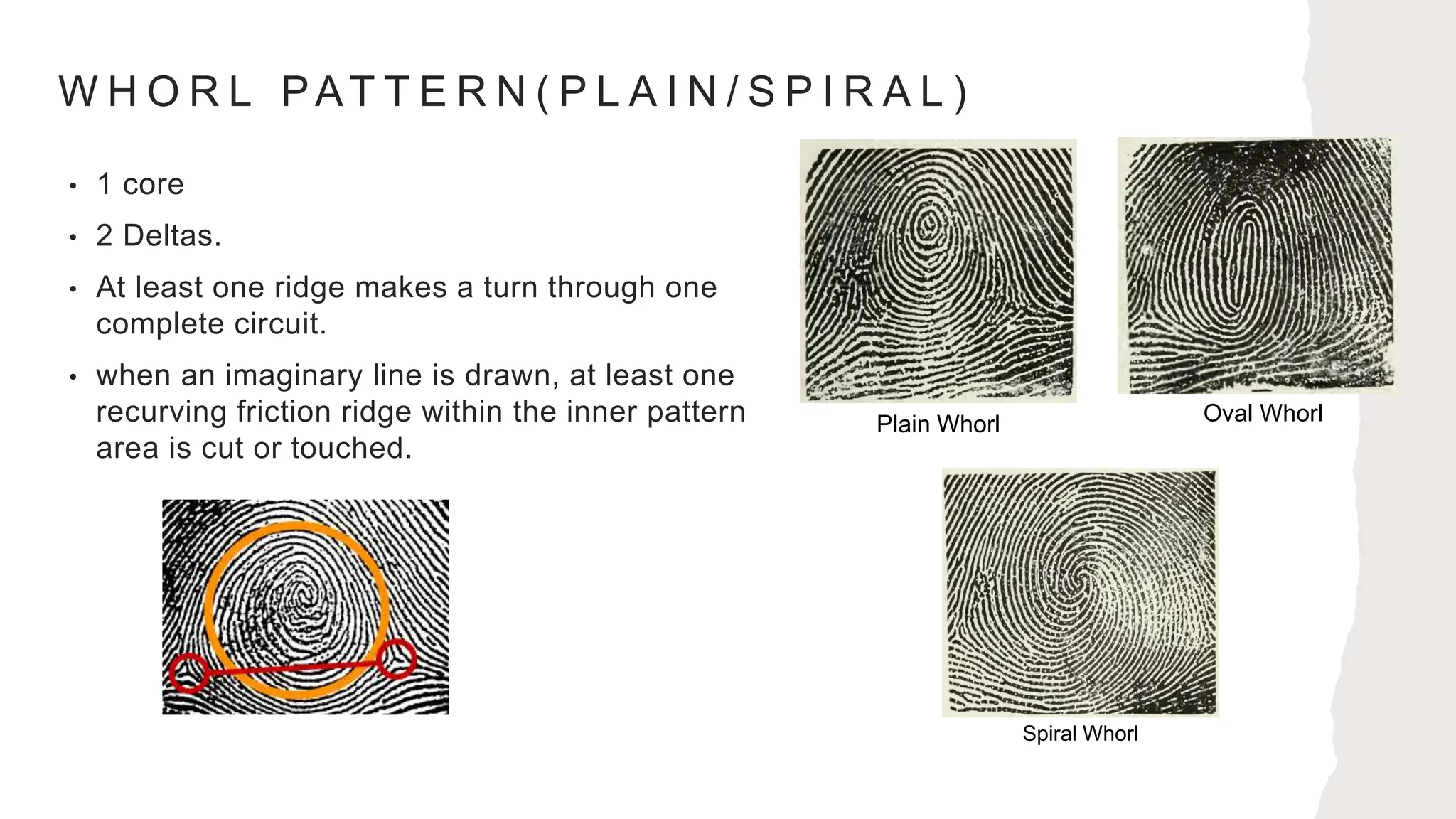 WHORL PATTERN(PLAIN/SPIRAL)

• 1 core
• 2 Deltas.
• At least one ridge makes a turn through one complete circuit.
• when an imaginary line is drawn, at least one recurving friction ridge within the inner pattern area is cut or touched.

Plain Whorl

Oval Whorl

Spiral Whorl